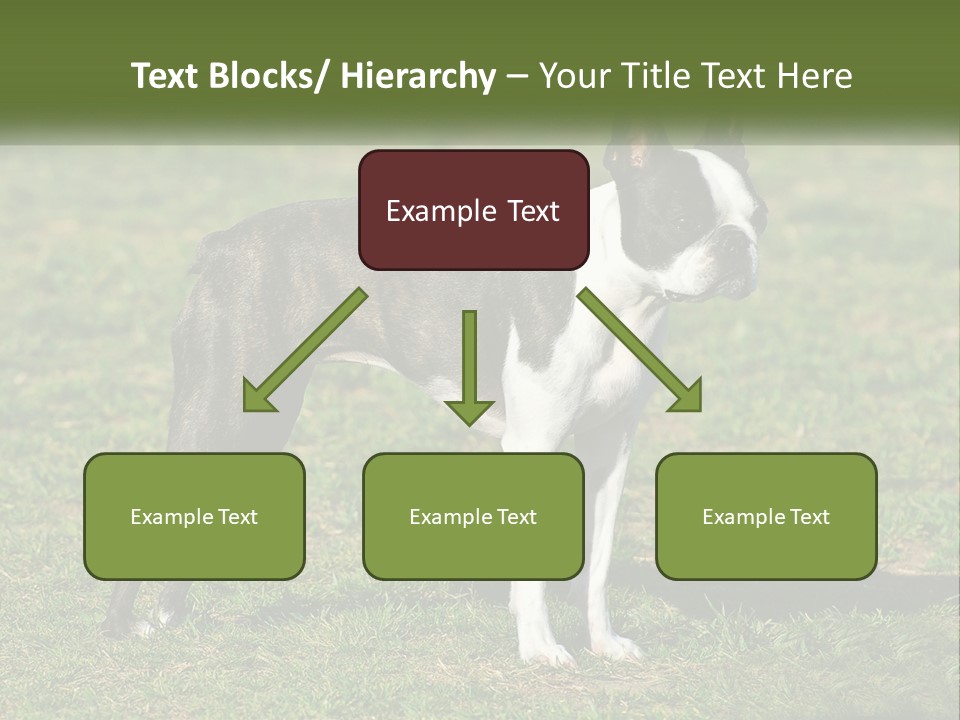 Text Blocks/ Hierarchy – Your Title Text Here

Example Text

Example Text

Example Text

Example Text